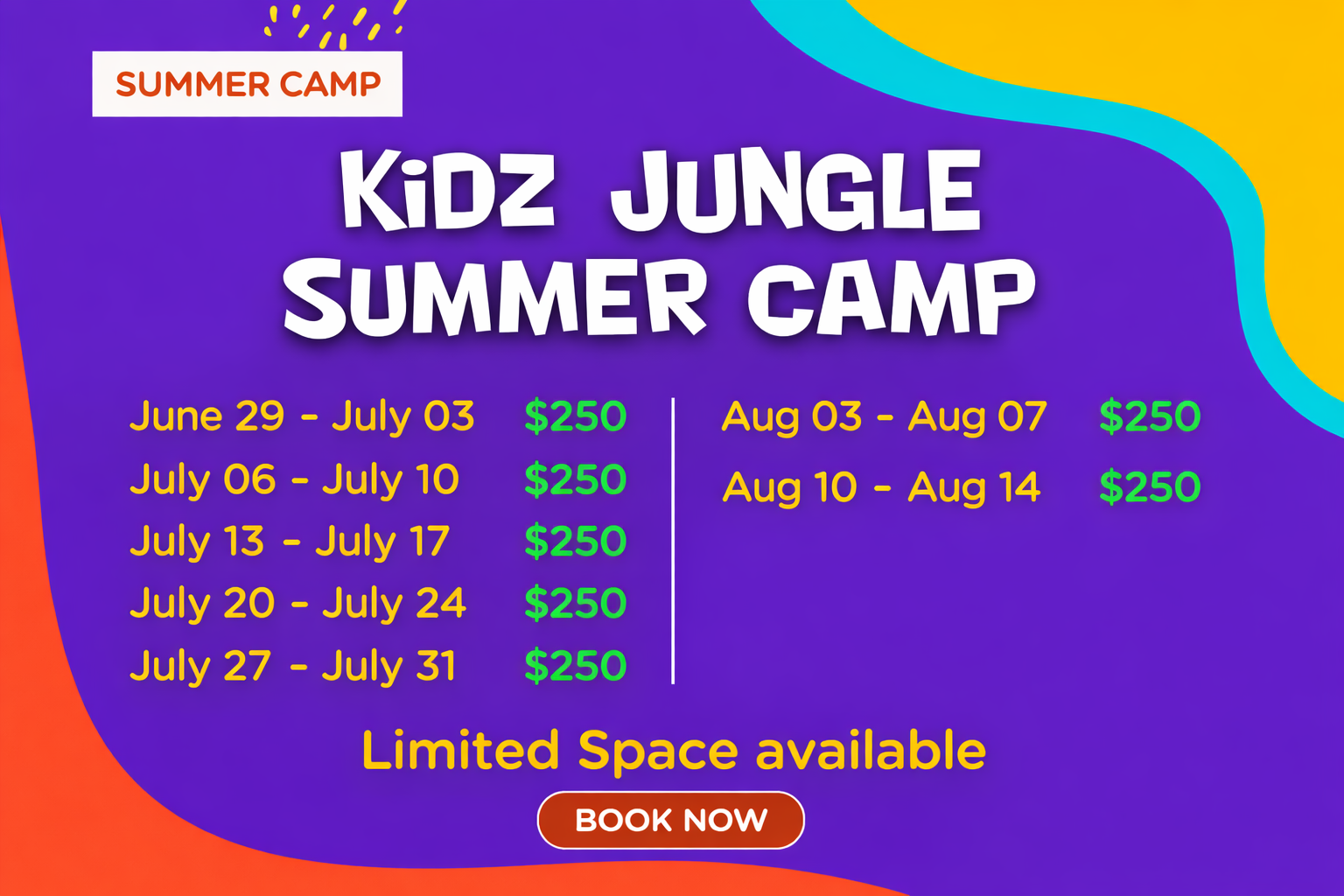 SUMMER CAMP

KiDZ JUNGLE SUMMER CAMP

June 29 - July 03 $250
July 06 - July 10 $250
July 13 - July 17 $250
July 20 - July 24 $250
July 27 - July 31 $250

Aug 03 - Aug 07 $250
Aug 10 - Aug 14 $250

Limited Space available

BOOK NOW